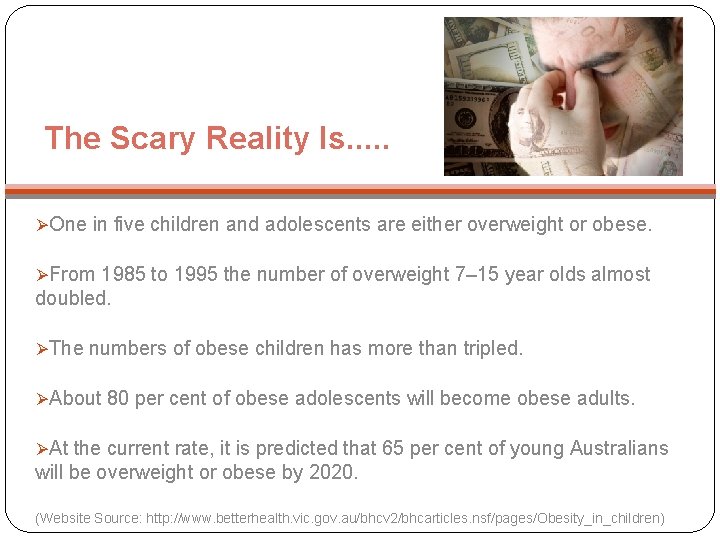 The Scary Reality Is.....

➢One in five children and adolescents are either overweight or obese.

➢From 1985 to 1995 the number of overweight 7–15 year olds almost doubled.

➢The numbers of obese children has more than tripled.

➢About 80 per cent of obese adolescents will become obese adults.

➢At the current rate, it is predicted that 65 per cent of young Australians will be overweight or obese by 2020.

(Website Source: http://www.betterhealth.vic.gov.au/bhcv2/bhcarticles.nsf/pages/Obesity_in_children)